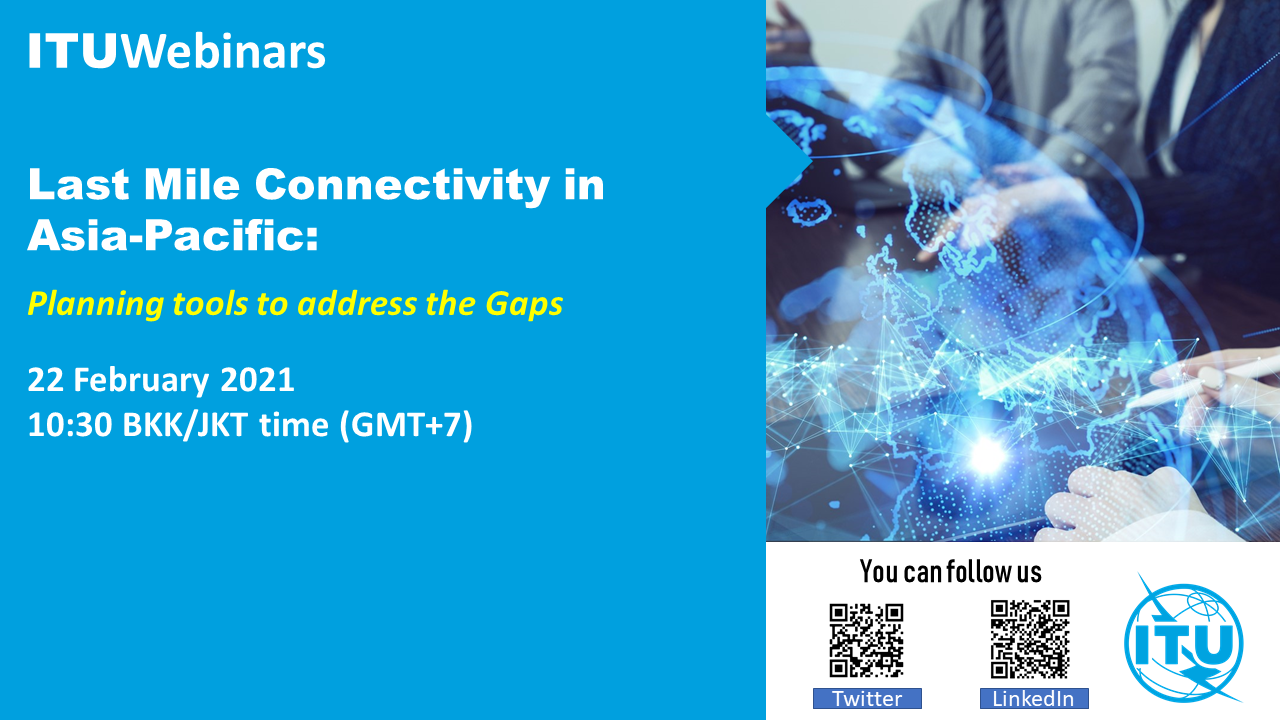 ITUWebinars

Last Mile Connectivity in Asia-Pacific:

Planning tools to address the Gaps

22 February 2021
10:30 BKK/JKT time (GMT+7)

You can follow us

Twitter

LinkedIn

ITU